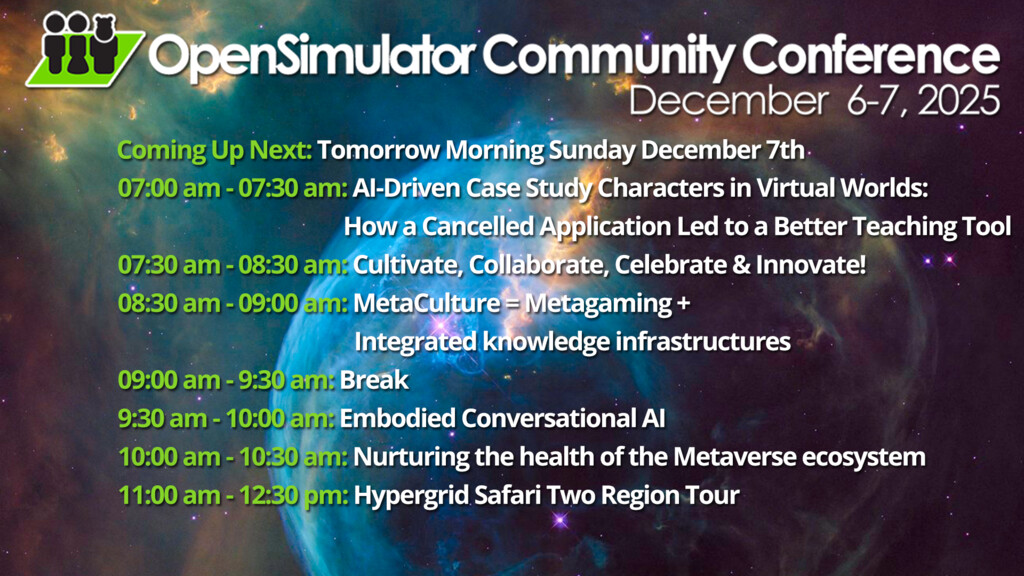 OpenSimulator Community Conference
December 6-7, 2025

Coming Up Next: Tomorrow Morning Sunday December 7th
07:00 am - 07:30 am: AI-Driven Case Study Characters in Virtual Worlds: How a Cancelled Application Led to a Better Teaching Tool
07:30 am - 08:30 am: Cultivate, Collaborate, Celebrate & Innovate!
08:30 am - 09:00 am: MetaCulture = Metagaming + Integrated knowledge infrastructures
09:00 am - 9:30 am: Break
9:30 am - 10:00 am: Embodied Conversational AI
10:00 am - 10:30 am: Nurturing the health of the Metaverse ecosystem
11:00 am - 12:30 pm: Hypergrid Safari Two Region Tour